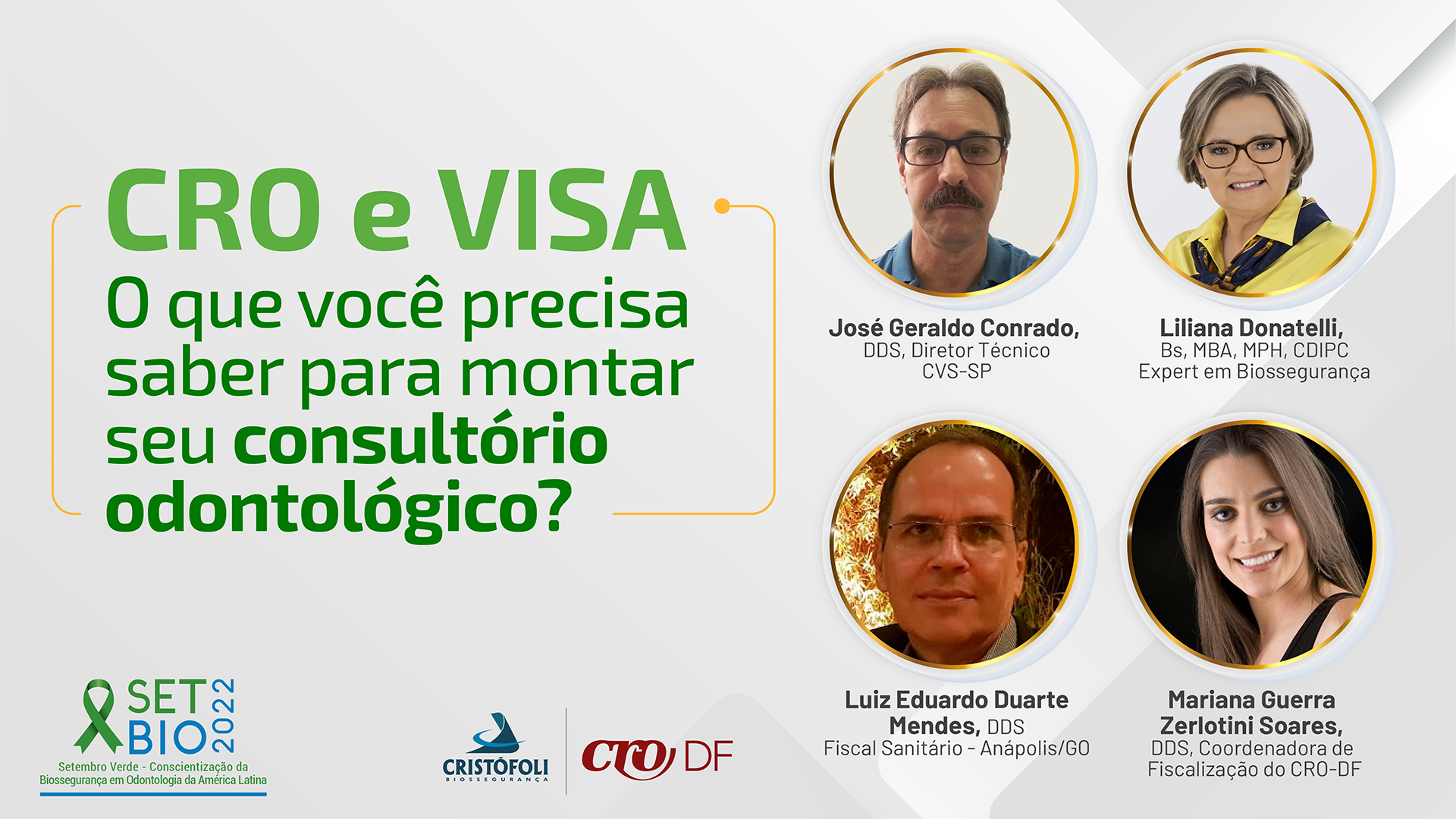 CRO e VISA
O que você precisa saber para montar seu consultório odontológico?

José Geraldo Conrado,
DDS, Diretor Técnico
CVS-SP

Liliana Donatelli,
Bs, MBA, MPH, CDIPC
Expert em Biossegurança

Luiz Eduardo Duarte Mendes, DDS
Fiscal Sanitário - Anápolis/GO

Mariana Guerra Zerlotini Soares,
DDS, Coordenadora de Fiscalização do CRO-DF

SET BIO 2022
Setembro Verde - Conscientização da Biossegurança em Odontologia da América Latina

CRISTÓFOLI
BIOSSEGURANÇA

cro DF